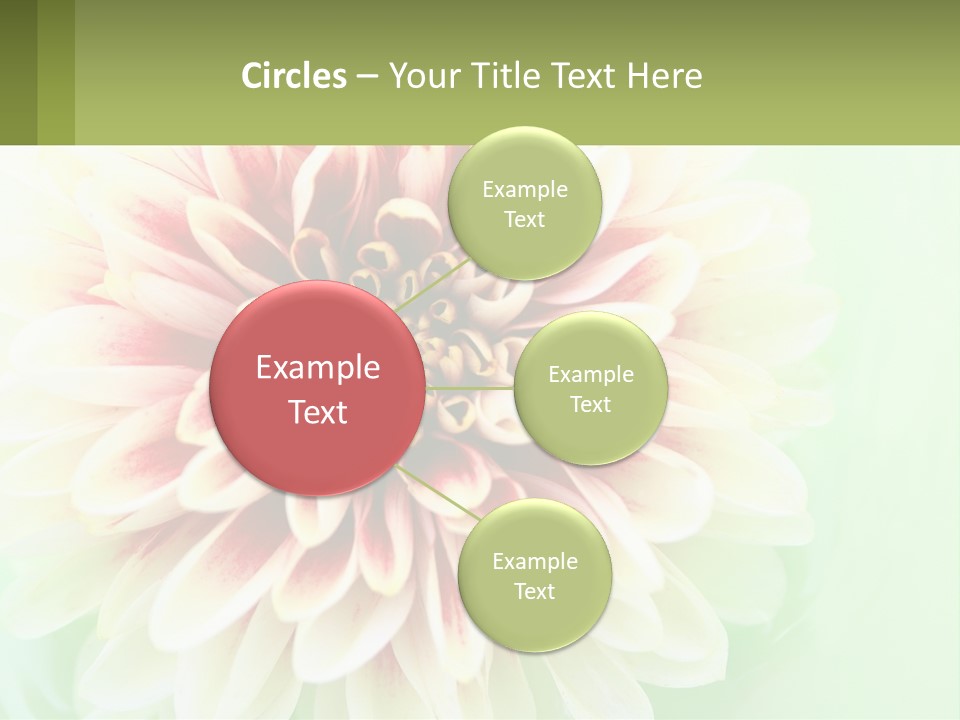 Circles – Your Title Text Here

Example Text

Example Text

Example Text

Example Text